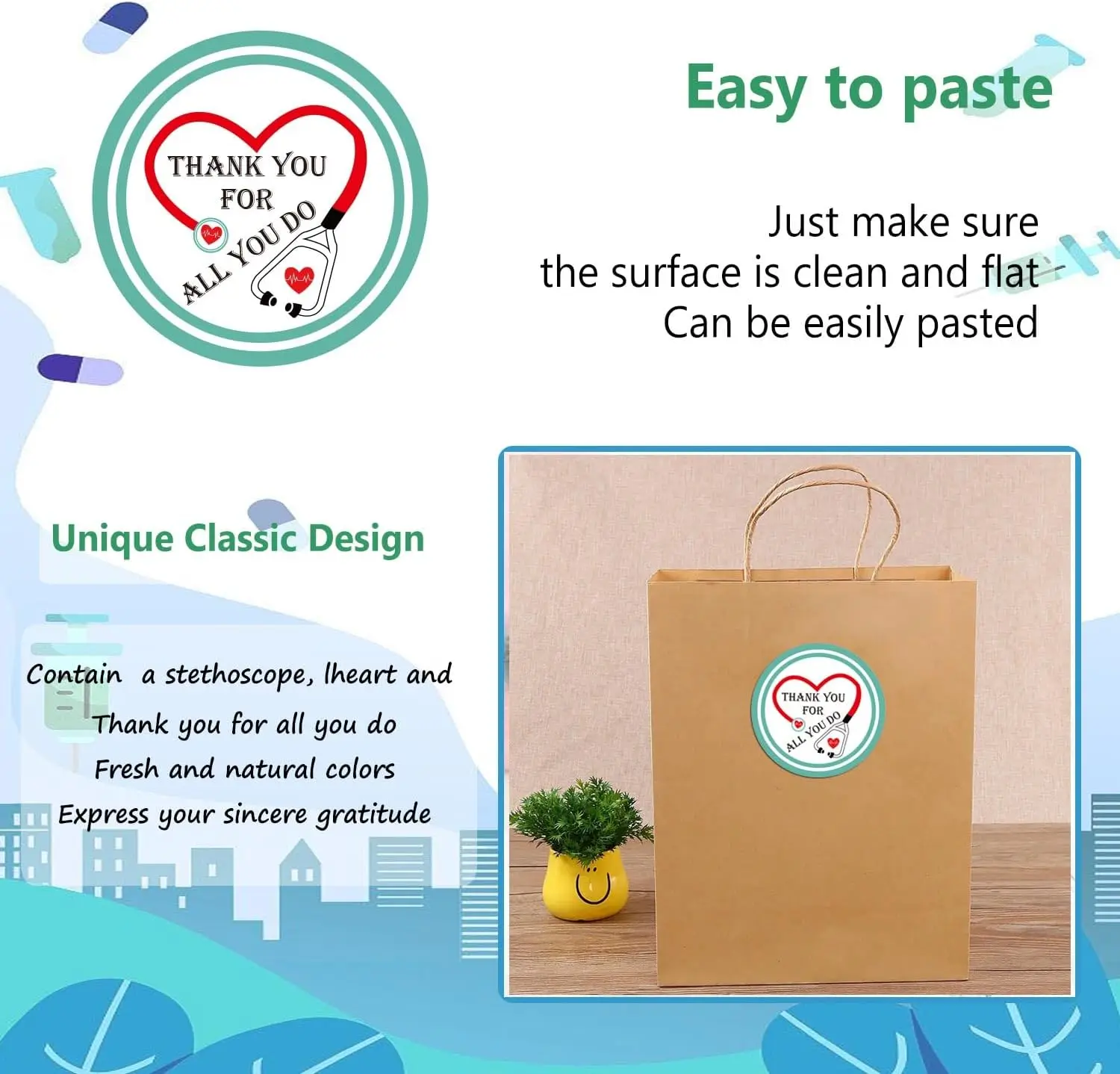 THANK YOU FOR ALL YOU DO

Easy to paste

Just make sure the surface is clean and flat Can be easily pasted

Unique Classic Design

Contain a stethoscope, lheart and Thank you for all you do Fresh and natural colors Express your sincere gratitude

THANK YOU FOR ALL YOU DO